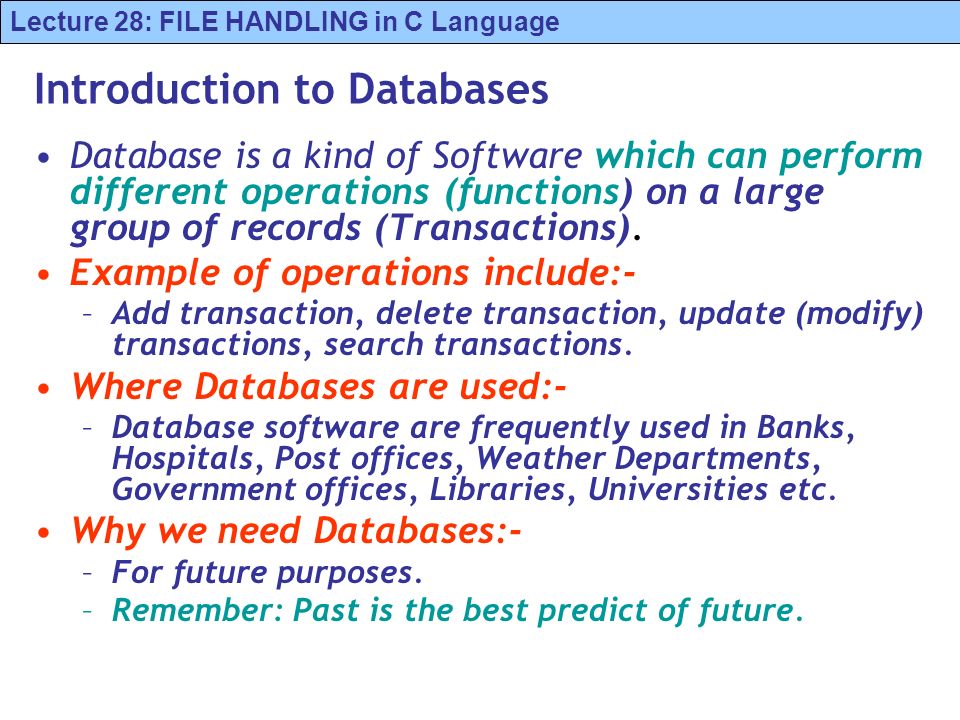 Lecture 28: FILE HANDLING in C Language

Introduction to Databases

• Database is a kind of Software which can perform different operations (functions) on a large group of records (Transactions).
• Example of operations include:-
– Add transaction, delete transaction, update (modify) transactions, search transactions.
• Where Databases are used:-
– Database software are frequently used in Banks, Hospitals, Post offices, Weather Departments, Government offices, Libraries, Universities etc.
• Why we need Databases:-
– For future purposes.
– Remember: Past is the best predict of future.